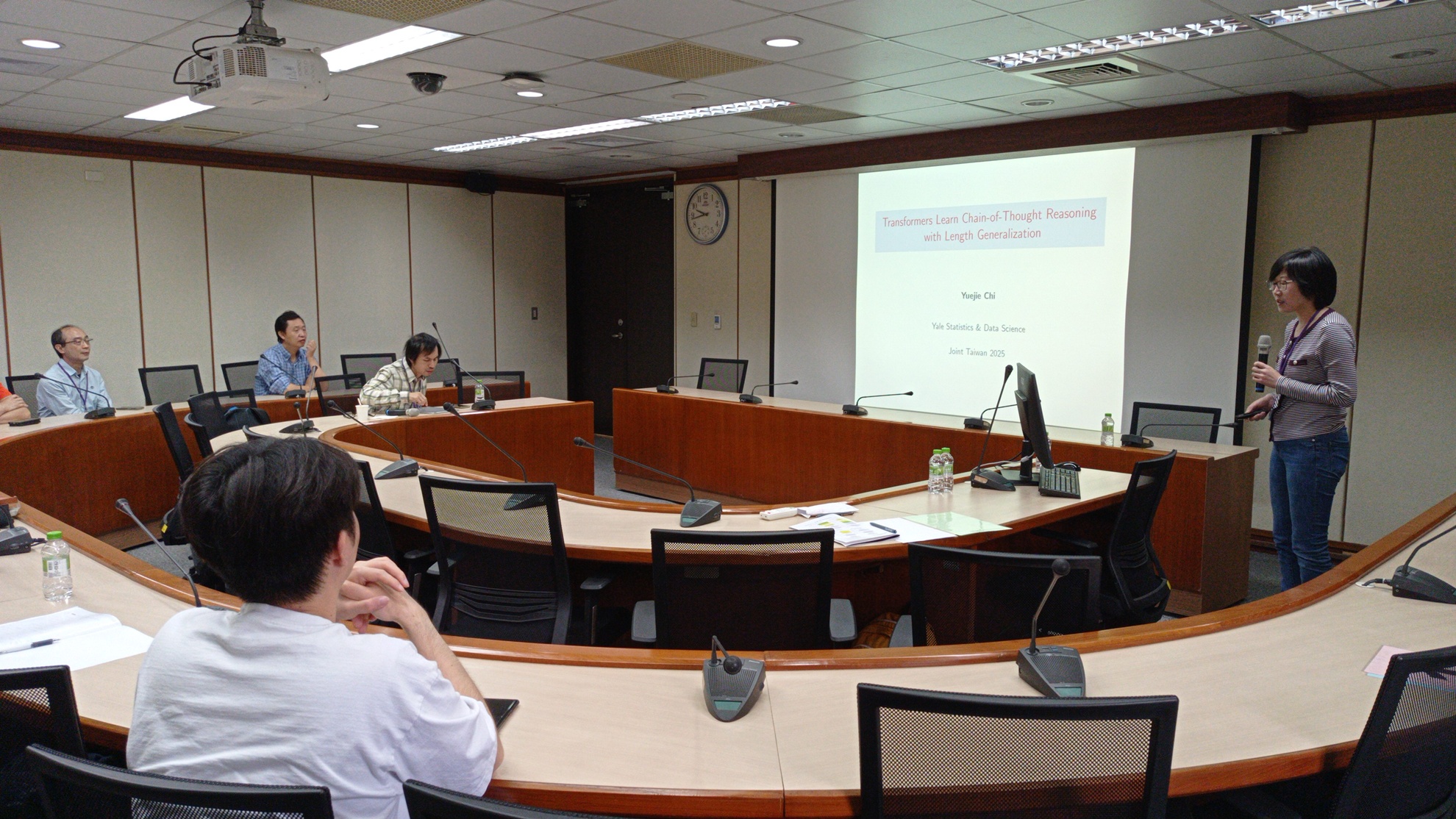 Transformers Learn Chain-of-Thought Reasoning with Length Generalization

Yuejie Chi

Yale Statistics & Data Science

Joint Taiwan 2025